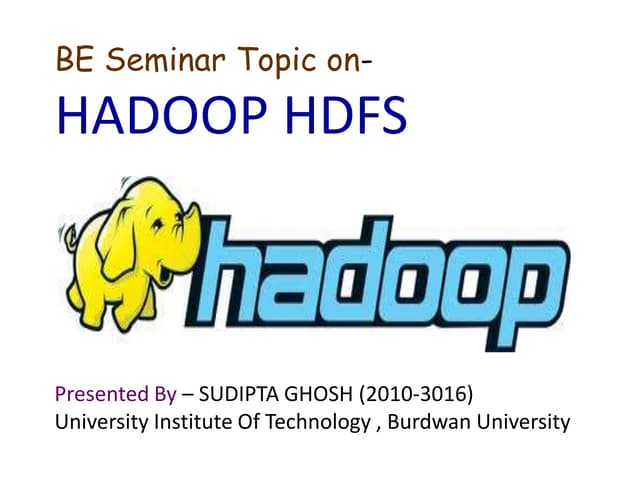 BE Seminar Topic on-
HADOOP HDFS

hadoop

Presented By – SUDIPTA GHOSH (2010-3016)
University Institute Of Technology , Burdwan University